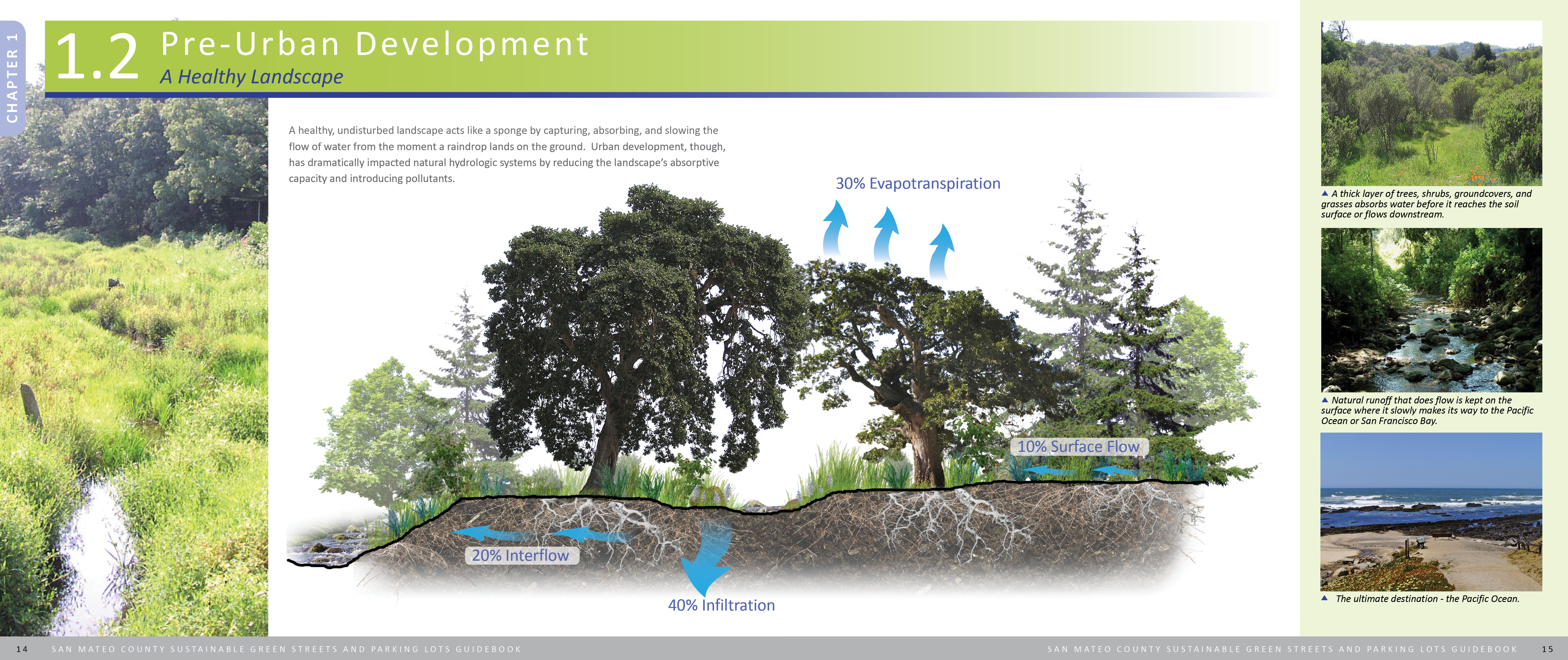 CHAPTER 1

1.2 Pre-Urban Development
A Healthy Landscape

A healthy, undisturbed landscape acts like a sponge by capturing, absorbing, and slowing the flow of water from the moment a raindrop lands on the ground. Urban development, though, has dramatically impacted natural hydrologic systems by reducing the landscape's absorptive capacity and introducing pollutants.

30% Evapotranspiration

10% Surface Flow

20% Interflow

40% Infiltration

▲ A thick layer of trees, shrubs, groundcovers, and grasses absorbs water before it reaches the soil surface or flows downstream.

▲ Natural runoff that does flow is kept on the surface where it slowly makes its way to the Pacific Ocean or San Francisco Bay.

▲ The ultimate destination - the Pacific Ocean.

14 SAN MATEO COUNTY SUSTAINABLE GREEN STREETS AND PARKING LOTS GUIDEBOOK

SAN MATEO COUNTY SUSTAINABLE GREEN STREETS AND PARKING LOTS GUIDEBOOK 15